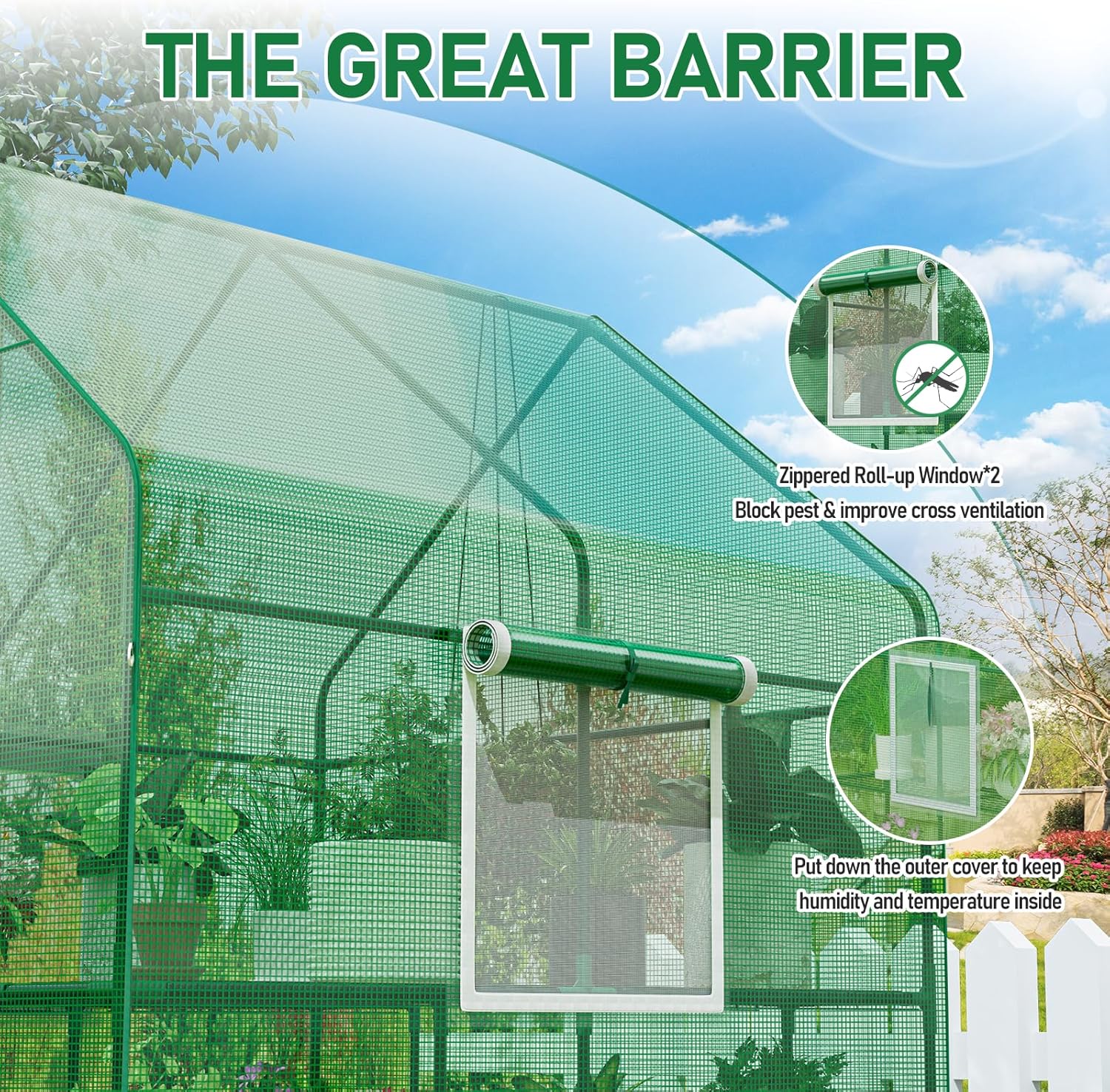 THE GREAT BARRIER

Zippered Roll-up Window*2
Block pest & improve cross ventilation

Put down the outer cover to keep humidity and temperature inside